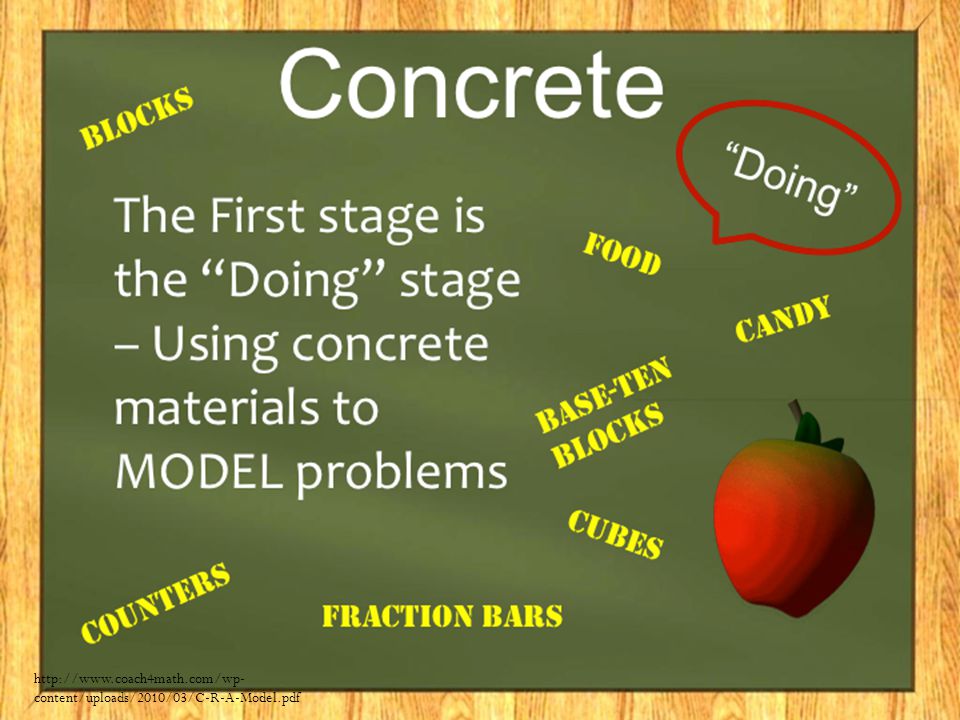 Concrete

BLOCKS

"Doing"

The First stage is the "Doing" stage – Using concrete materials to MODEL problems

FOOD

CANDY

BASE-TEN BLOCKS

CUBES

COUNTERS

FRACTION BARS

http://www.coach4math.com/wp-content/uploads/2010/03/C-R-A-Model.pdf